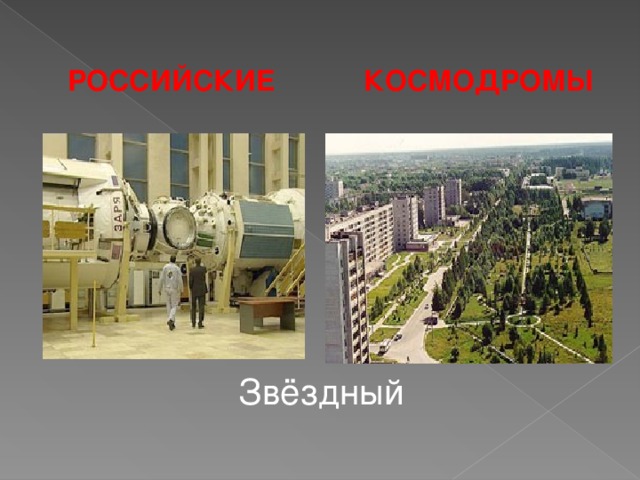 РОССИЙСКИЕ КОСМОДРОМЫ

ЗАРЯ

Звёздный